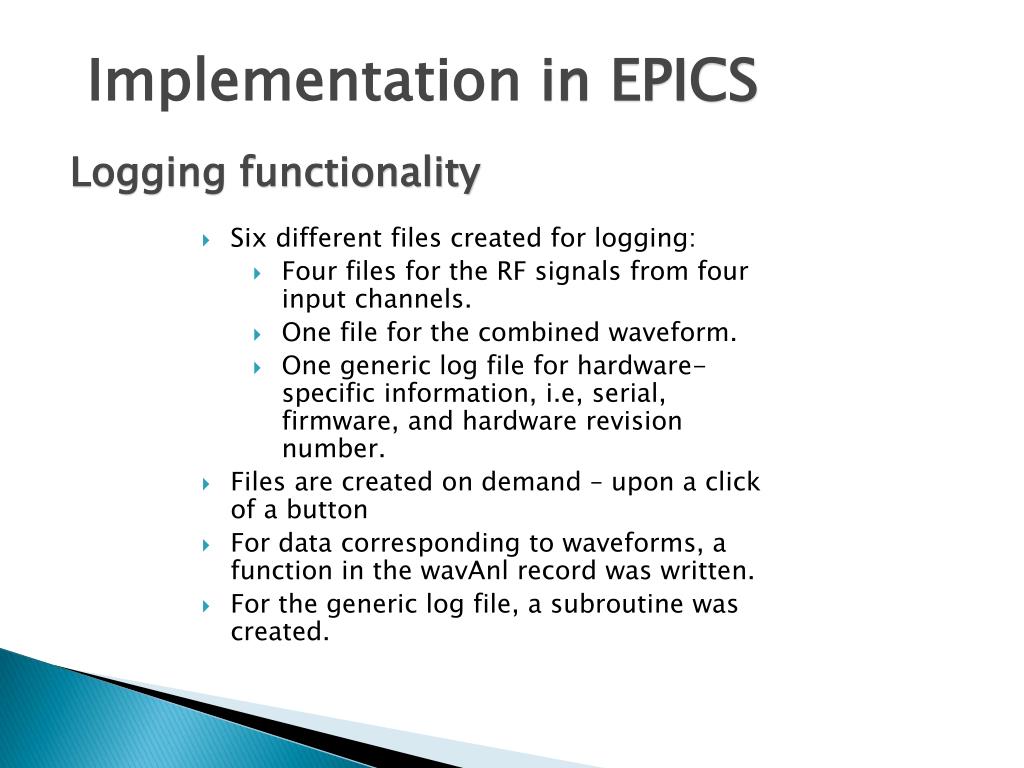 Implementation in EPICS

Logging functionality

Six different files created for logging:

Four files for the RF signals from four input channels.

One file for the combined waveform.

One generic log file for hardware-specific information, i.e, serial, firmware, and hardware revision number.

Files are created on demand – upon a click of a button

For data corresponding to waveforms, a function in the wavAnl record was written.

For the generic log file, a subroutine was created.